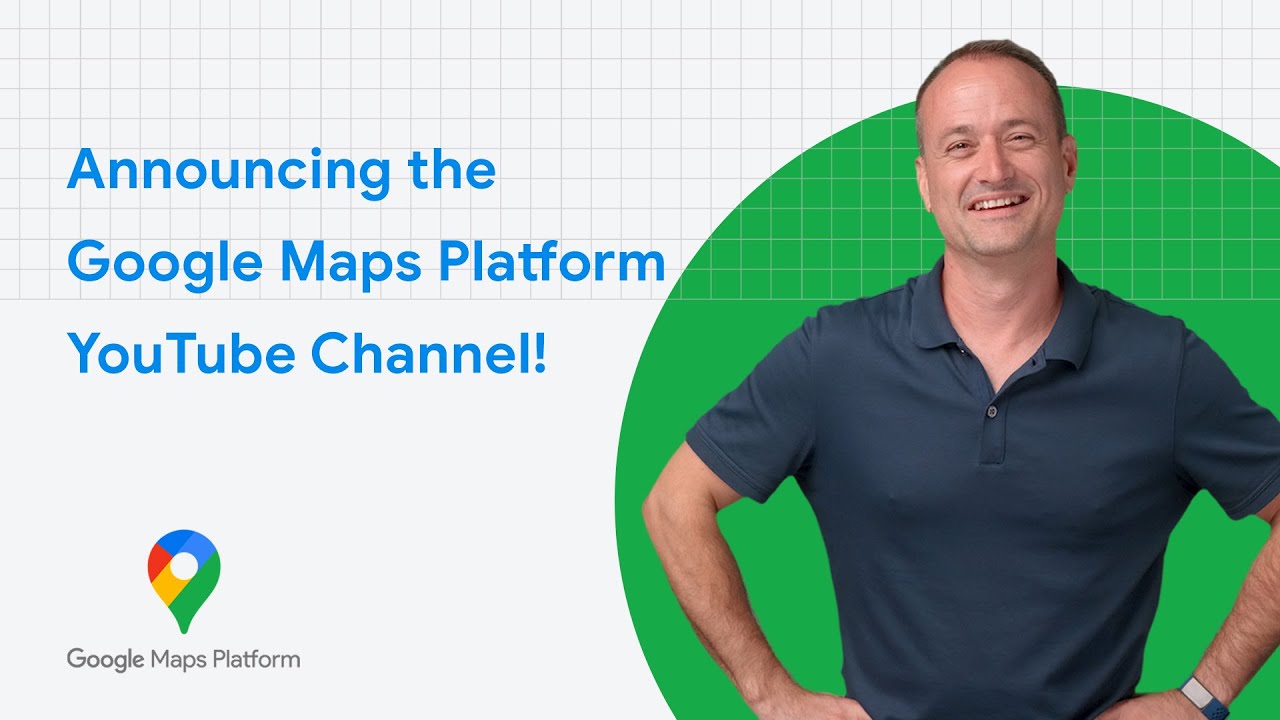 Announcing the Google Maps Platform YouTube Channel!

Google Maps Platform